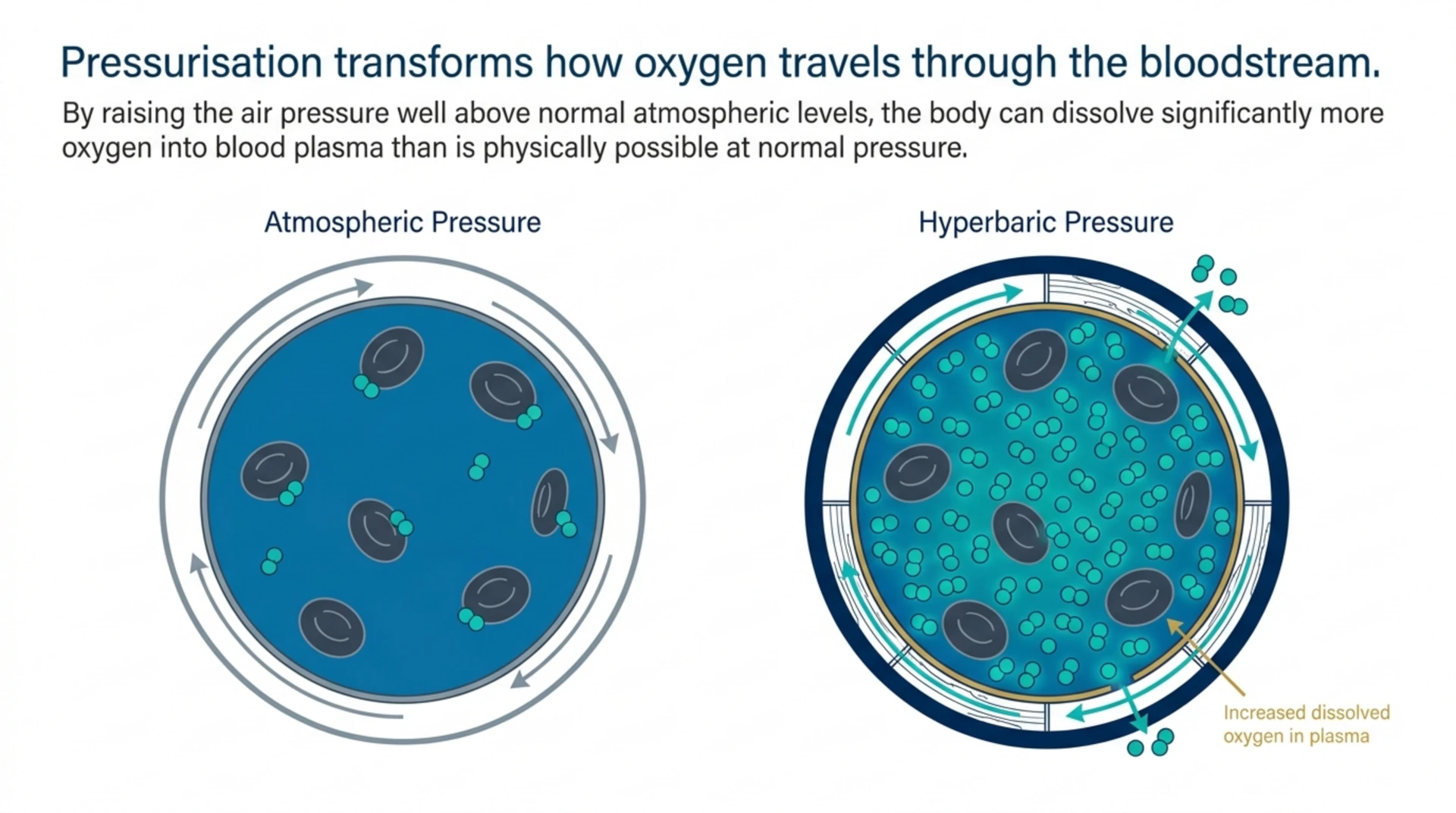 Pressurisation transforms how oxygen travels through the bloodstream.

By raising the air pressure well above normal atmospheric levels, the body can dissolve significantly more oxygen into blood plasma than is physically possible at normal pressure.

Atmospheric Pressure

Hyperbaric Pressure

Increased dissolved oxygen in plasma